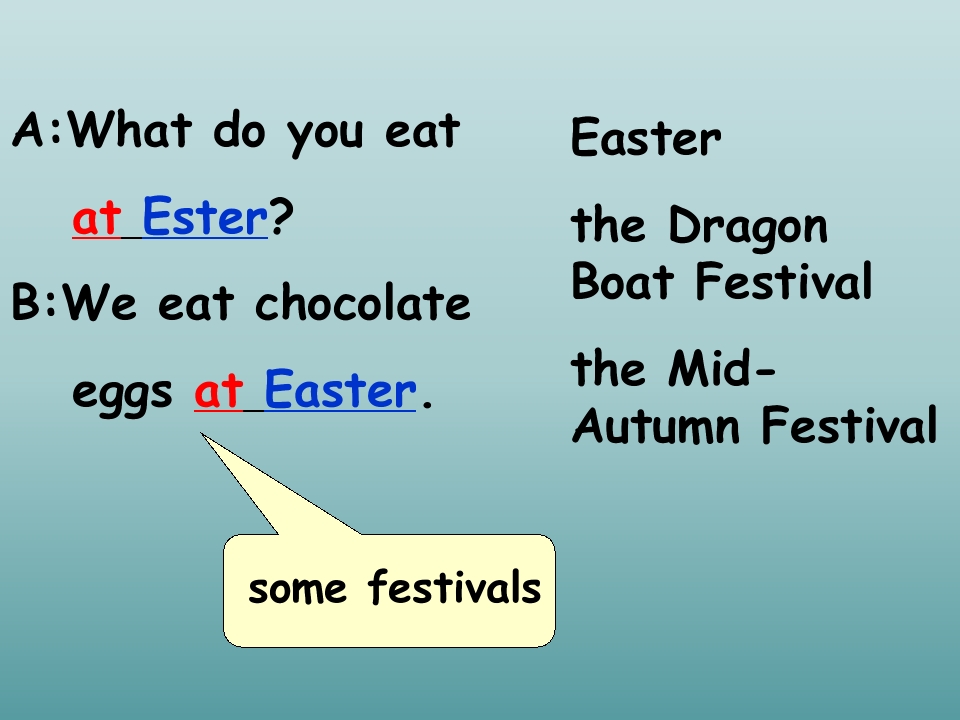 A:What do you eat at Ester?

B:We eat chocolate eggs at Easter.

some festivals

Easter

the Dragon Boat Festival

the Mid-Autumn Festival